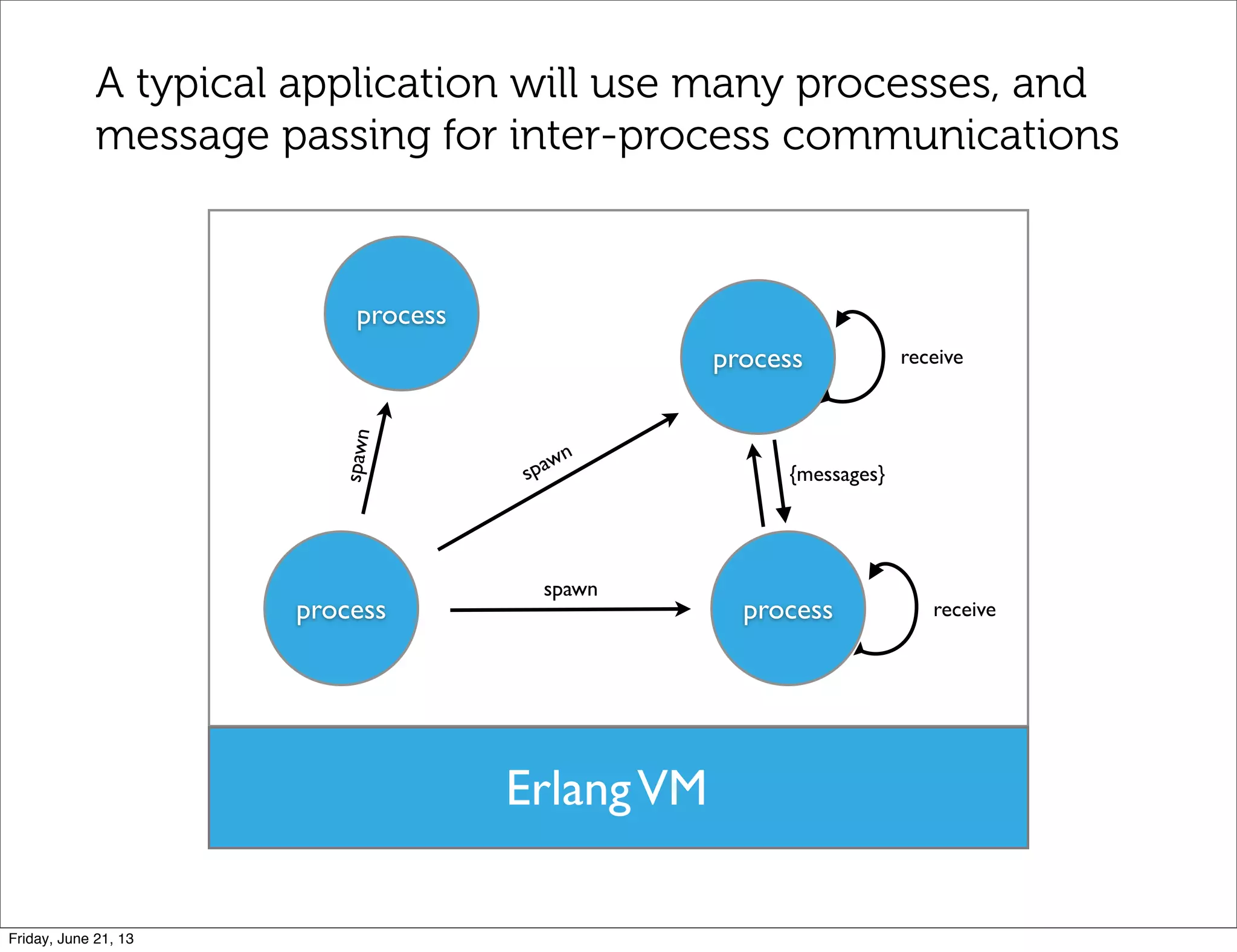 A typical application will use many processes, and message passing for inter-process communications

process

process

receive

spawn

spawn

{messages}

process

spawn

process

receive

Erlang VM

Friday, June 21, 13